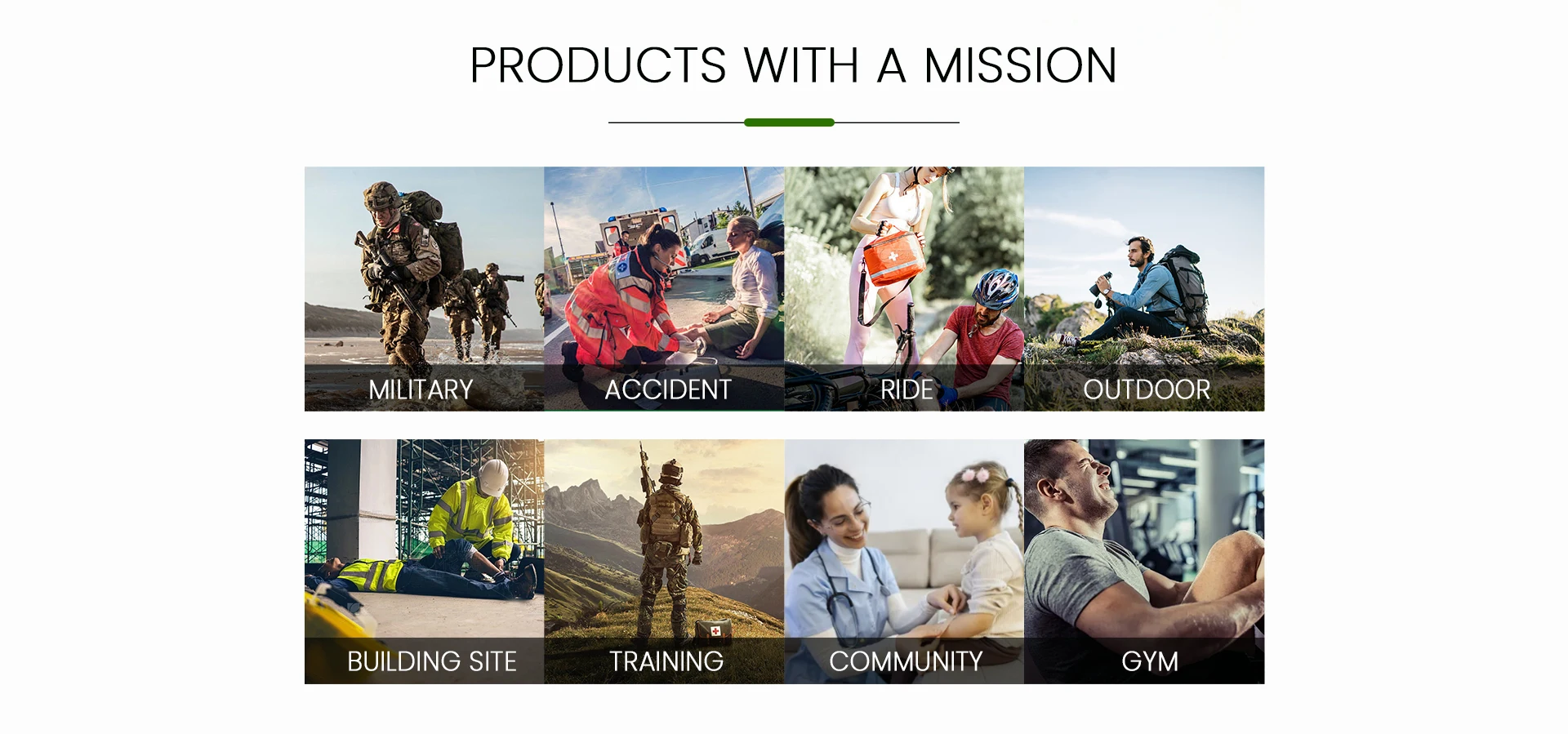 PRODUCTS WITH A MISSION

MILITARY

ACCIDENT

RIDE

OUTDOOR

BUILDING SITE

TRAINING

COMMUNITY

GYM